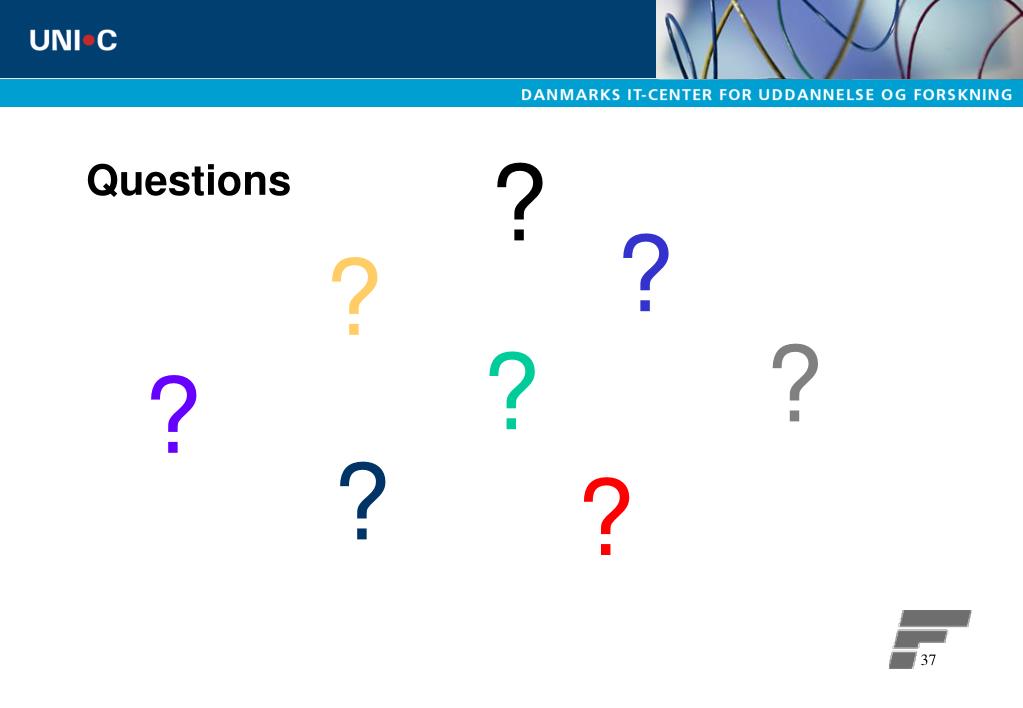 UNI•C

DANMARKS IT-CENTER FOR UDDANNELSE OG FORSKNING

Questions

?

?

?

?

?

?

?

?

37